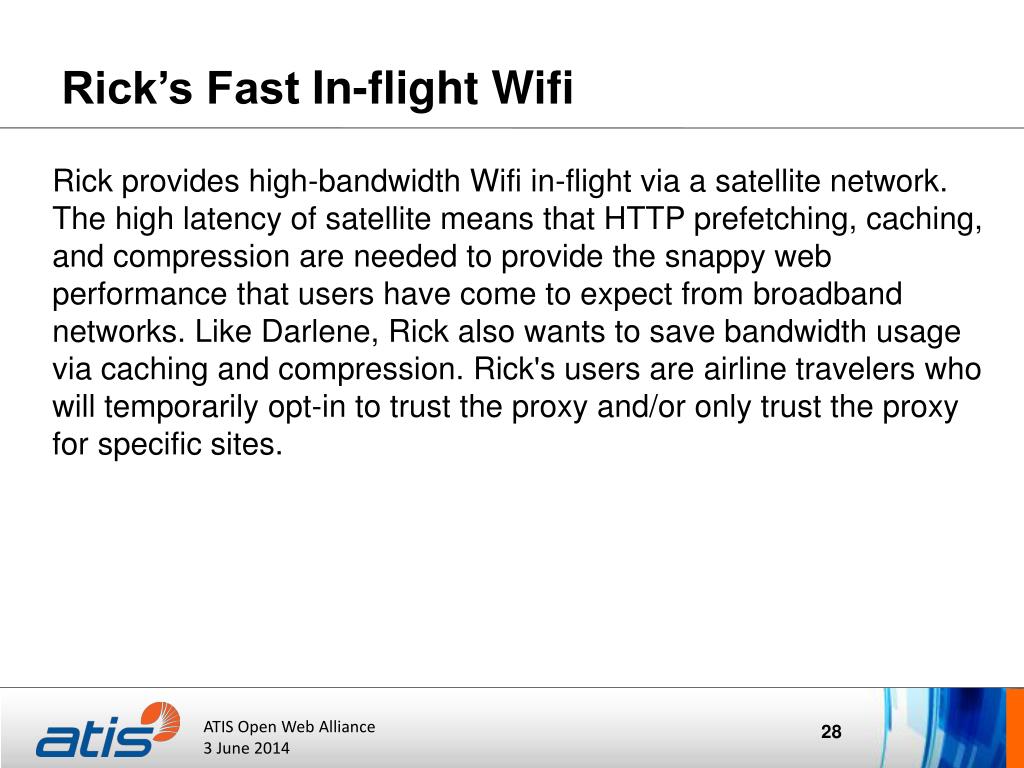 Rick’s Fast In-flight Wifi

Rick provides high-bandwidth Wifi in-flight via a satellite network. The high latency of satellite means that HTTP prefetching, caching, and compression are needed to provide the snappy web performance that users have come to expect from broadband networks. Like Darlene, Rick also wants to save bandwidth usage via caching and compression. Rick's users are airline travelers who will temporarily opt-in to trust the proxy and/or only trust the proxy for specific sites.

atis

ATIS Open Web Alliance
3 June 2014

28